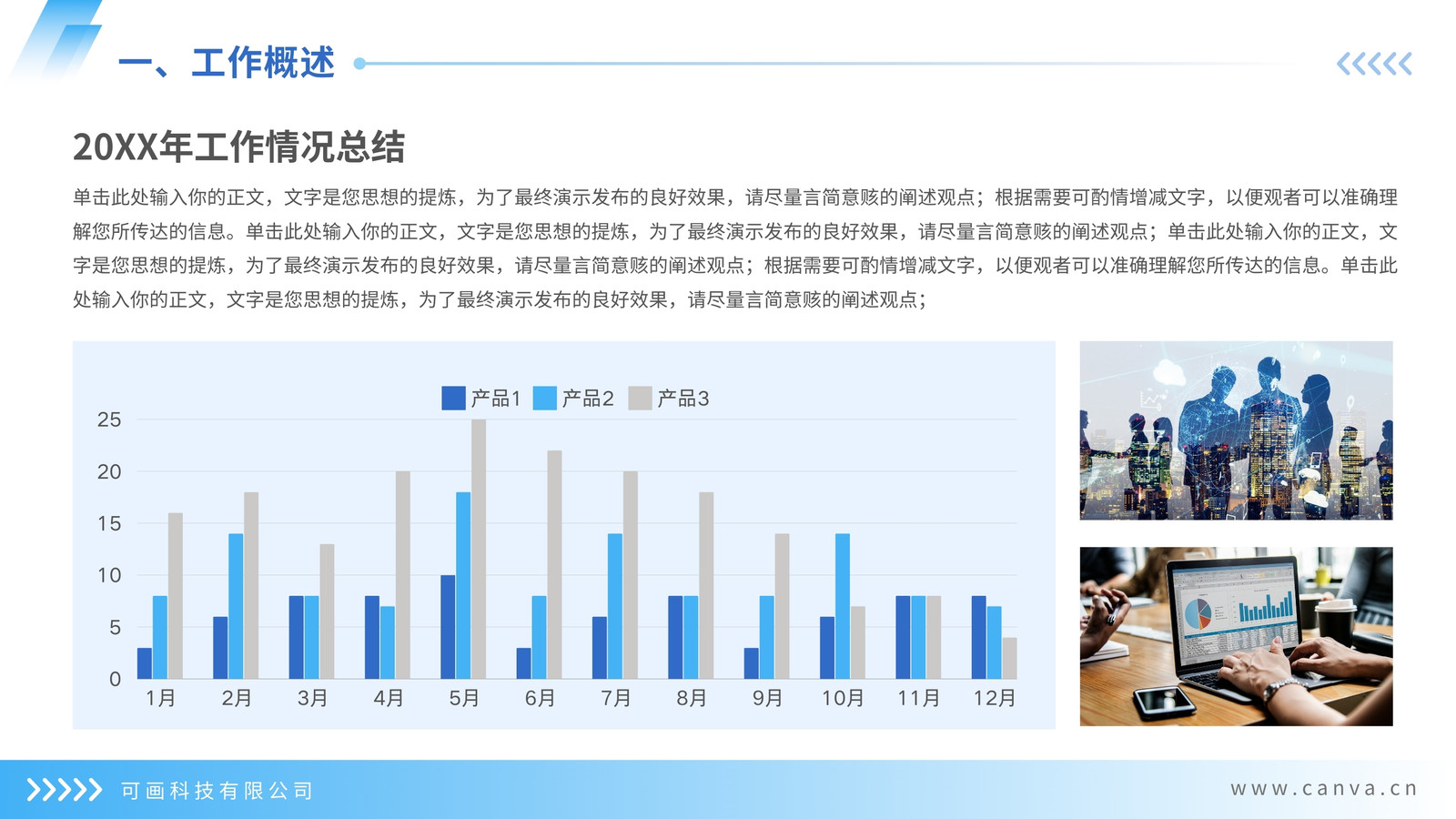 一、工作概述

20XX年工作情况总结

单击此处输入你的正文，文字是您思想的提炼，为了最终演示发布的良好效果，请尽量言简意赅的阐述观点；根据需要可酌情增减文字，以便观者可以准确理解您所传达的信息。单击此处输入你的正文，文字是您思想的提炼，为了最终演示发布的良好效果，请尽量言简意赅的阐述观点；单击此处输入你的正文，文字是您思想的提炼，为了最终演示发布的良好效果，请尽量言简意赅的阐述观点；根据需要可酌情增减文字，以便观者可以准确理解您所传达的信息。单击此处输入你的正文，文字是您思想的提炼，为了最终演示发布的良好效果，请尽量言简意赅的阐述观点；

产品1 产品2 产品3

25
20
15
10
5
0

1月 2月 3月 4月 5月 6月 7月 8月 9月 10月 11月 12月

可画科技有限公司

www.canva.cn